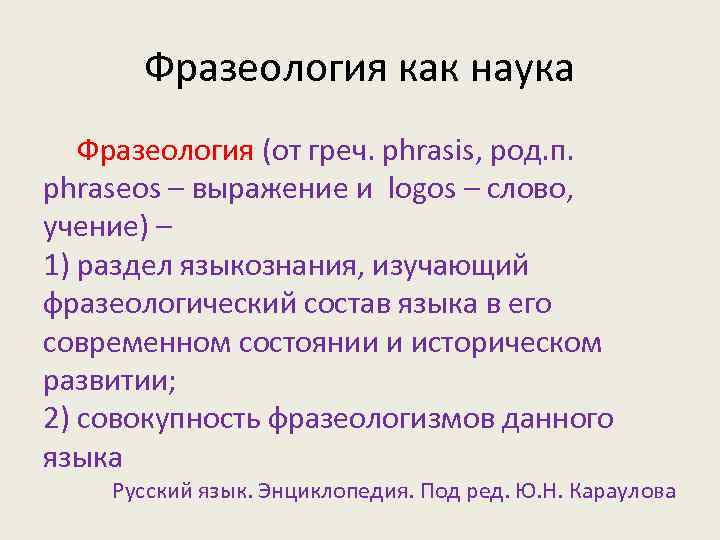 Фразеология как наука

Фразеология (от греч. phrasis, род.п. phraseos – выражение и logos – слово, учение) –
1) раздел языкознания, изучающий фразеологический состав языка в его современном состоянии и историческом развитии;
2) совокупность фразеологизмов данного языка

Русский язык. Энциклопедия. Под ред. Ю.Н. Караулова